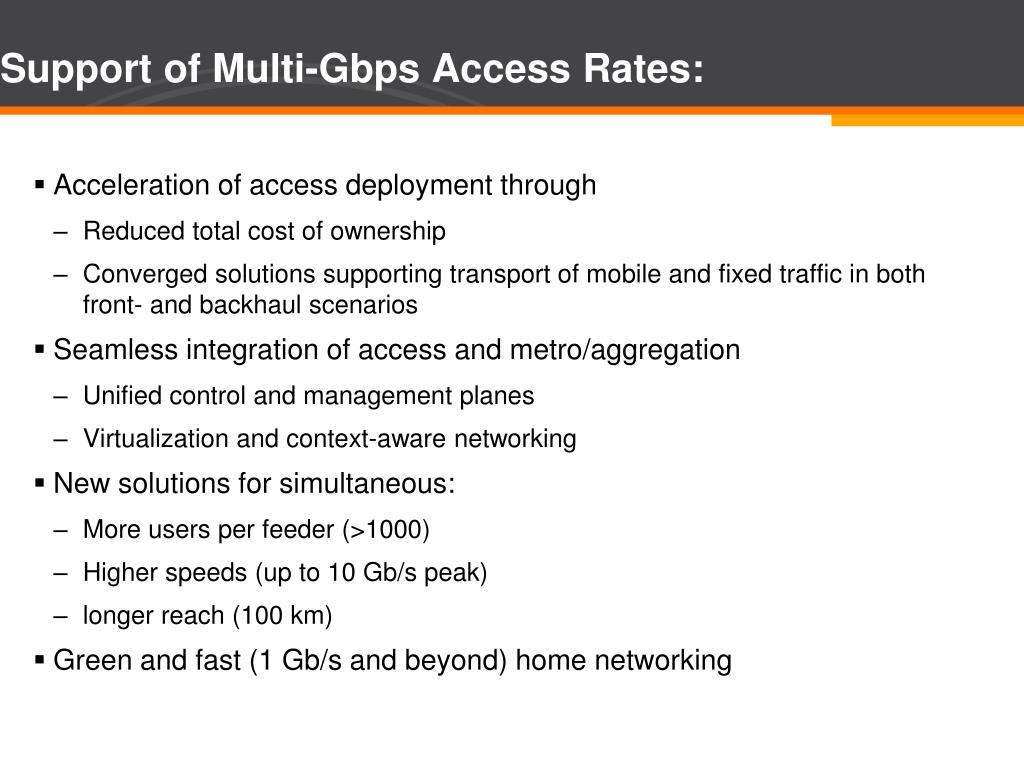 Support of Multi-Gbps Access Rates:

▪ Acceleration of access deployment through

– Reduced total cost of ownership

– Converged solutions supporting transport of mobile and fixed traffic in both front- and backhaul scenarios

▪ Seamless integration of access and metro/aggregation

– Unified control and management planes

– Virtualization and context-aware networking

▪ New solutions for simultaneous:

– More users per feeder (>1000)

– Higher speeds (up to 10 Gb/s peak)

– longer reach (100 km)

▪ Green and fast (1 Gb/s and beyond) home networking